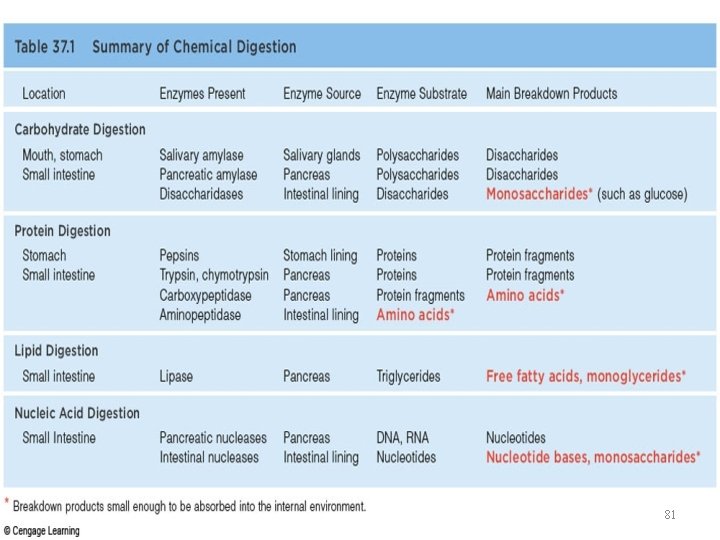 Table 37.1 Summary of Chemical Digestion

| Location | Enzymes Present | Enzyme Source | Enzyme Substrate | Main Breakdown Products |
|---|---|---|---|---|
| **Carbohydrate Digestion** | | | | |
| Mouth, stomach | Salivary amylase | Salivary glands | Polysaccharides | Disaccharides |
| Small intestine | Pancreatic amylase | Pancreas | Polysaccharides | Disaccharides |
| | Disaccharidases | Intestinal lining | Disaccharides | Monosaccharides* (such as glucose) |
| **Protein Digestion** | | | | |
| Stomach | Pepsins | Stomach lining | Proteins | Protein fragments |
| Small intestine | Trypsin, chymotrypsin | Pancreas | Proteins | Protein fragments |
| | Carboxypeptidase | Pancreas | Protein fragments | Amino acids* |
| | Aminopeptidase | Intestinal lining | Amino acids* | |
| **Lipid Digestion** | | | | |
| Small intestine | Lipase | Pancreas | Triglycerides | Free fatty acids, monoglycerides* |
| **Nucleic Acid Digestion** | | | | |
| Small Intestine | Pancreatic nucleases | Pancreas | DNA, RNA | Nucleotides |
| | Intestinal nucleases | Intestinal lining | Nucleotides | Nucleotide bases, monosaccharides* |

* Breakdown products small enough to be absorbed into the internal environment.

81

© Cengage Learning